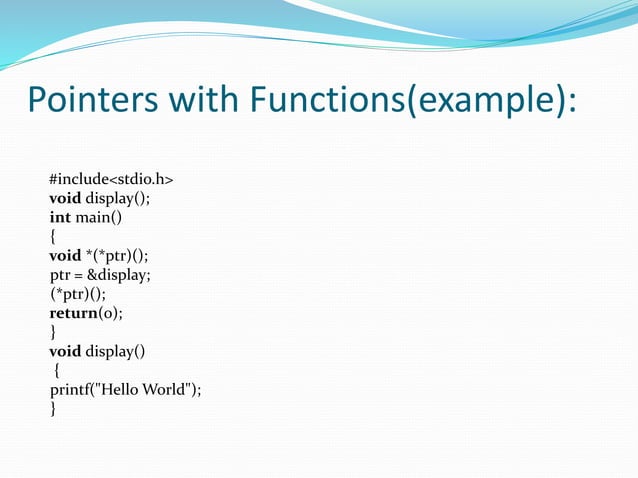 Pointers with Functions(example):

#include<stdio.h>
void display();
int main()
{
void *(*ptr)();
ptr = &display;
(*ptr)();
return(0);
}
void display()
{
printf("Hello World");
}